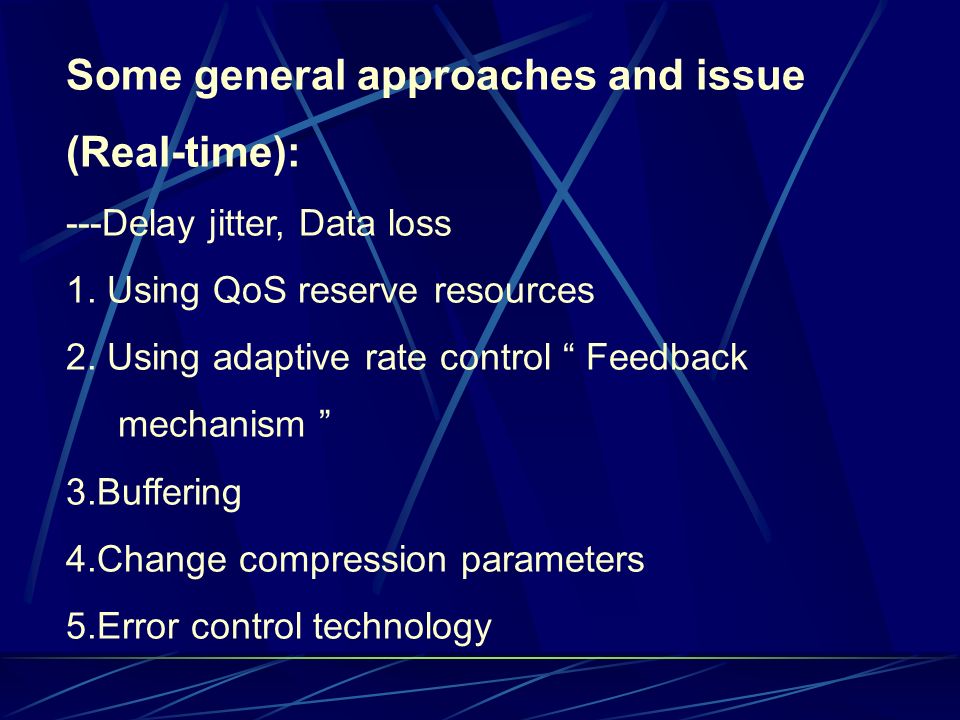 Some general approaches and issue (Real-time):

---Delay jitter, Data loss

1. Using QoS reserve resources

2. Using adaptive rate control “ Feedback mechanism ”

3.Buffering

4.Change compression parameters

5.Error control technology